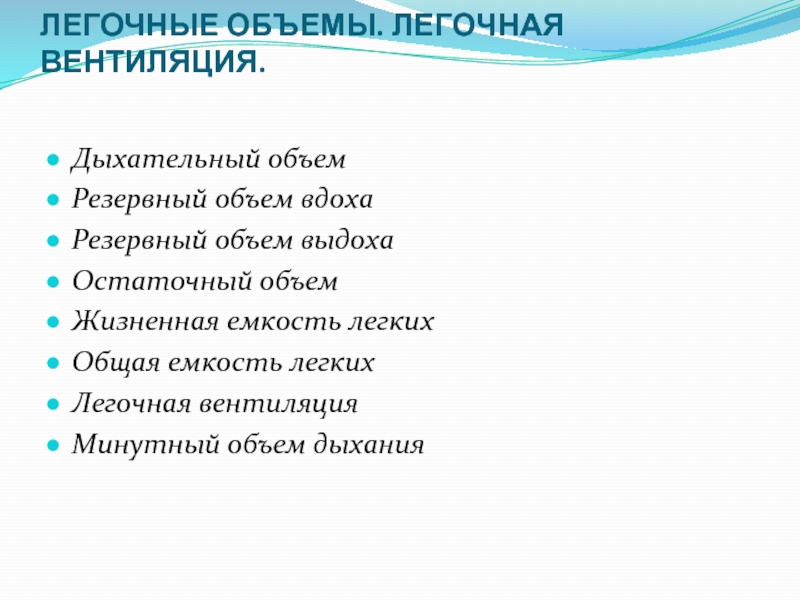 ЛЕГОЧНЫЕ ОБЪЕМЫ. ЛЕГОЧНАЯ ВЕНТИЛЯЦИЯ.

- Дыхательный объем
- Резервный объем вдоха
- Резервный объем выдоха
- Остаточный объем
- Жизненная емкость легких
- Общая емкость легких
- Легочная вентиляция
- Минутный объем дыхания